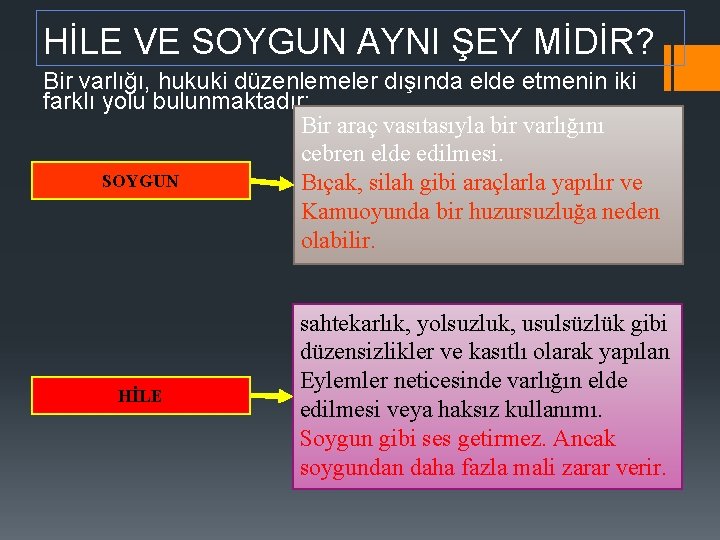 HİLE VE SOYGUN AYNI ŞEY MİDİR?

Bir varlığı, hukuki düzenlemeler dışında elde etmenin iki farklı yolu bulunmaktadır:

SOYGUN

Bir araç vasıtasıyla bir varlığını cebren elde edilmesi.
Bıçak, silah gibi araçlarla yapılır ve Kamuoyunda bir huzursuzluğa neden olabilir.

HİLE

sahtekarlık, yolsuzluk, usulsüzlük gibi düzensizlikler ve kasıtlı olarak yapılan Eylemler neticesinde varlığın elde edilmesi veya haksız kullanımı.
Soygun gibi ses getirmez. Ancak soygundan daha fazla mali zarar verir.